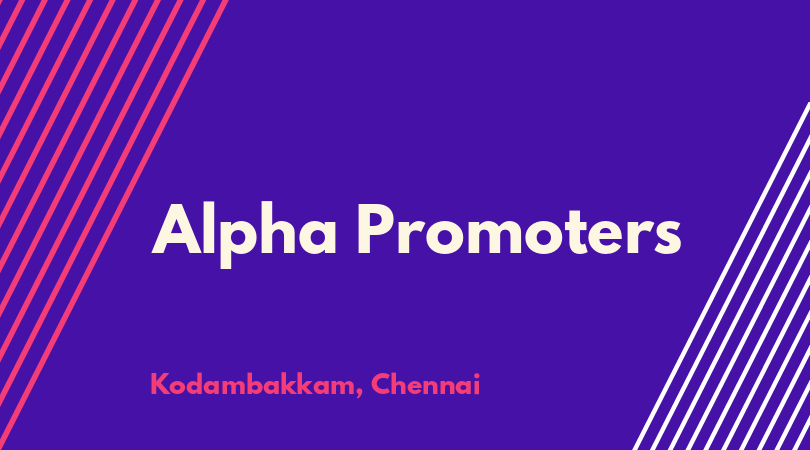 Alpha Promoters

Kodambakkam, Chennai